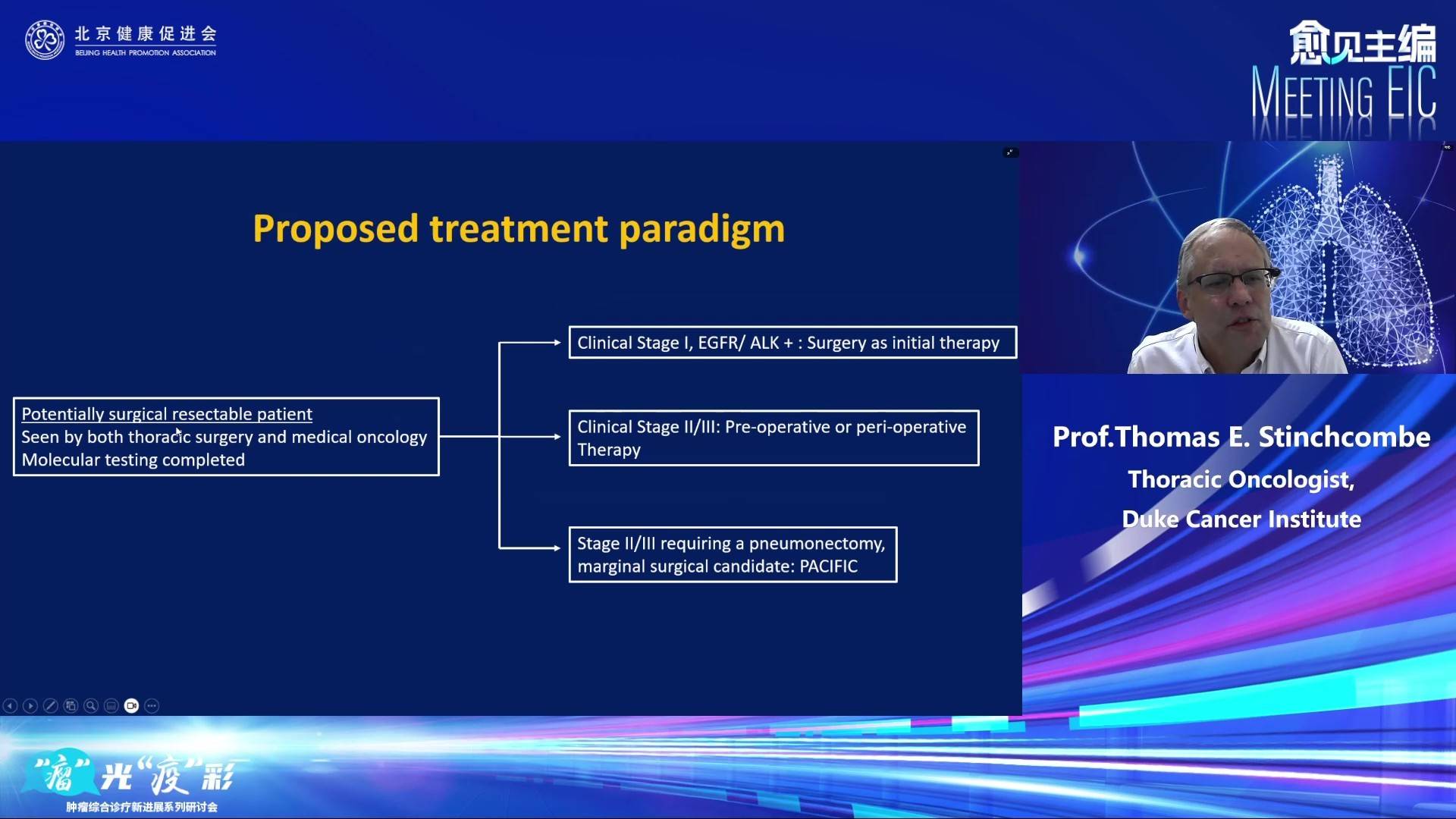 北京健康促进会
BEIJING HEALTH PROMOTION ASSOCIATION

愈见主编
MEETING EIC

Proposed treatment paradigm

Potentially surgical resectable patient
Seen by both thoracic surgery and medical oncology
Molecular testing completed

Clinical Stage I, EGFR/ ALK + : Surgery as initial therapy

Clinical Stage II/III: Pre-operative or peri-operative Therapy

Stage II/III requiring a pneumonectomy, marginal surgical candidate: PACIFIC

Prof.Thomas E. Stinchcombe
Thoracic Oncologist,
Duke Cancer Institute

"瘤"光"疫"彩
肿瘤综合诊疗新进展系列研讨会